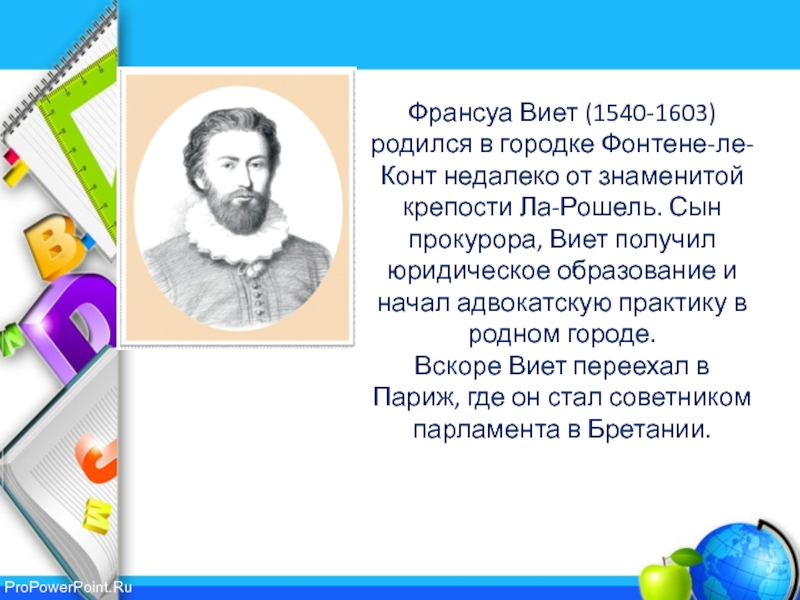 Франсуа Виет (1540-1603) родился в городке Фонтене-ле-Конт недалеко от знаменитой крепости Ла-Рошель. Сын прокурора, Виет получил юридическое образование и начал адвокатскую практику в родном городе.
Вскоре Виет переехал в Париж, где он стал советником парламента в Бретании.

ProPowerPoint.Ru